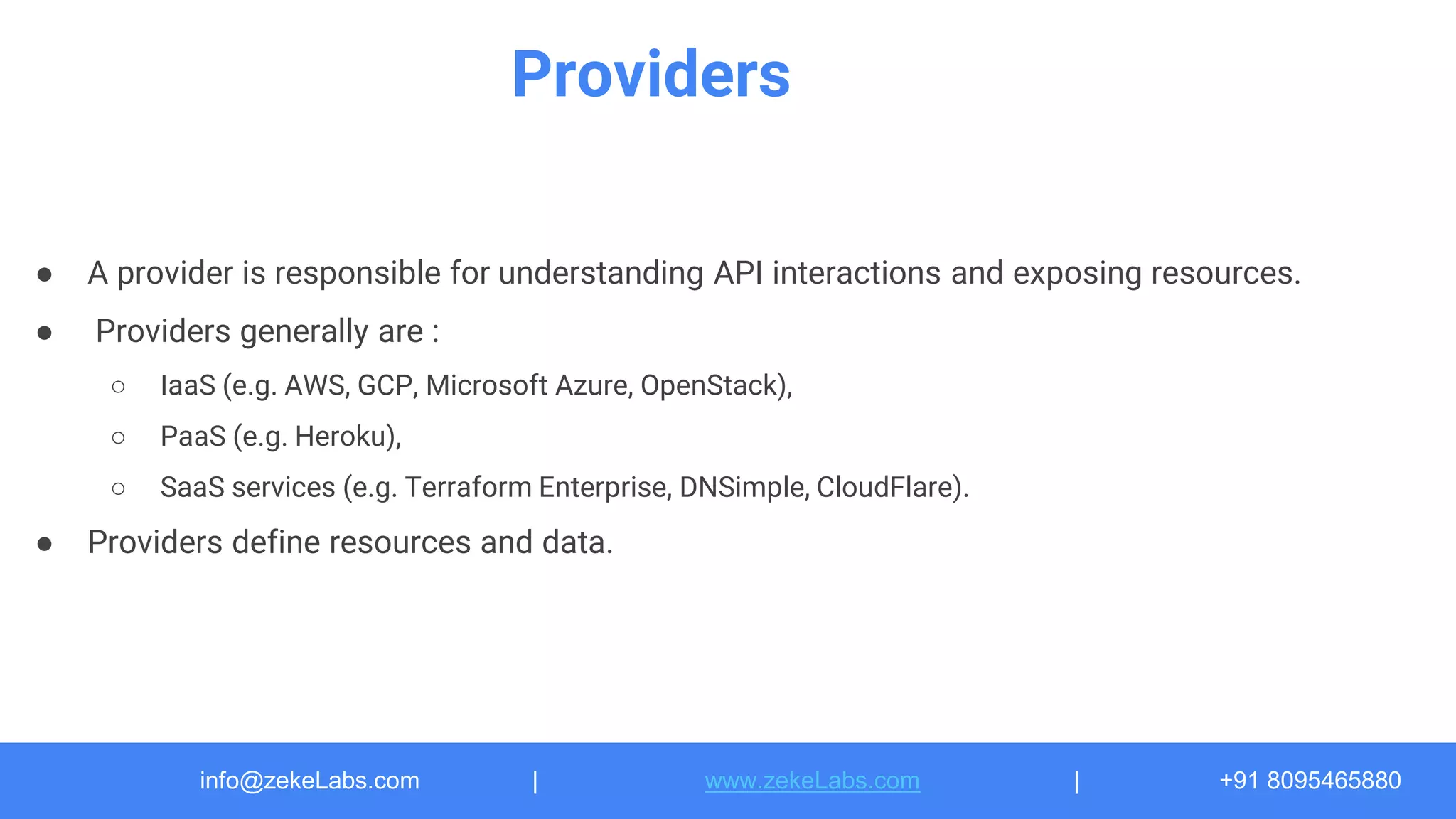 Providers

● A provider is responsible for understanding API interactions and exposing resources.

● Providers generally are :

○ IaaS (e.g. AWS, GCP, Microsoft Azure, OpenStack),

○ PaaS (e.g. Heroku),

○ SaaS services (e.g. Terraform Enterprise, DNSimple, CloudFlare).

● Providers define resources and data.

info@zekeLabs.com | www.zekeLabs.com | +91 8095465880